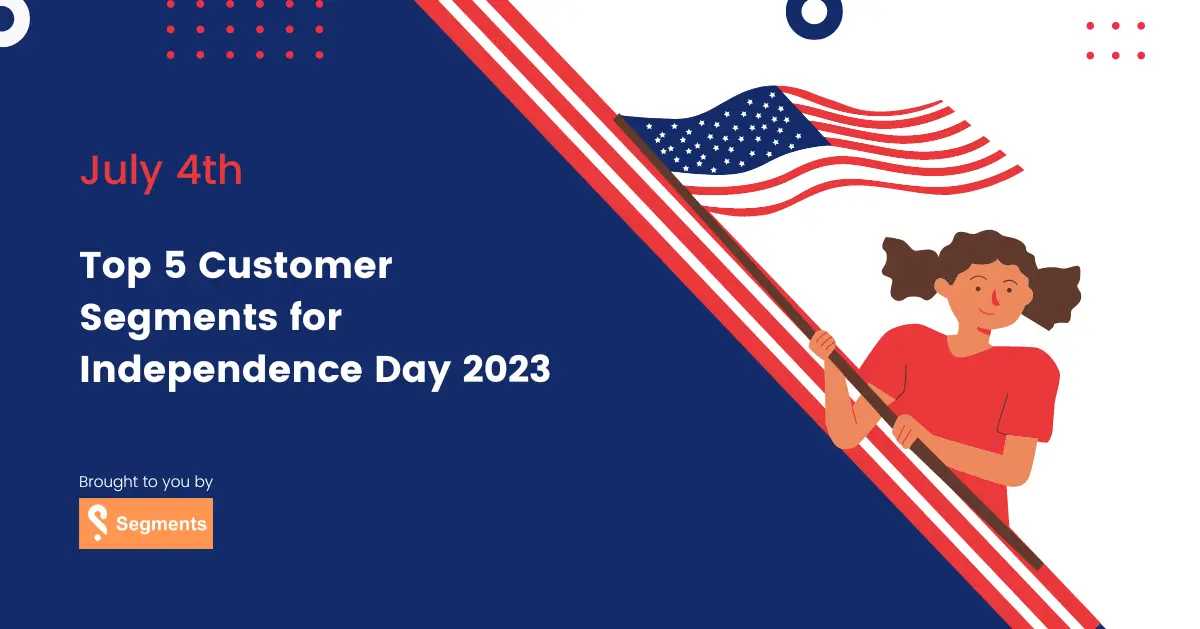 July 4th

Top 5 Customer Segments for Independence Day 2023

Brought to you by

Segments